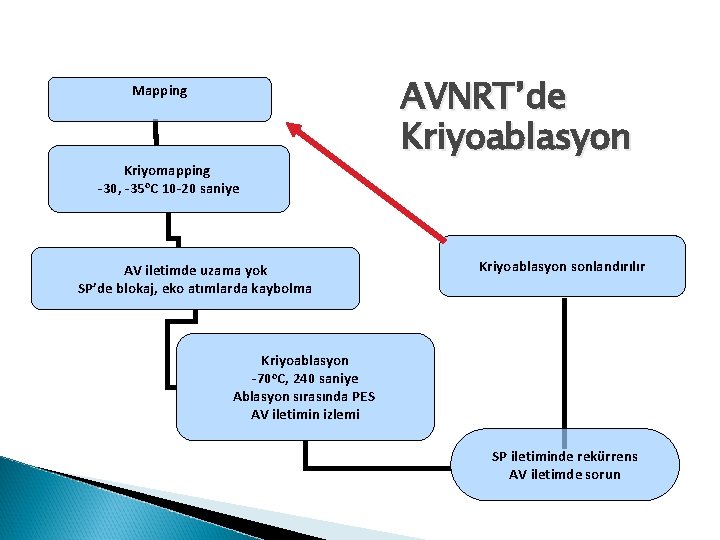 AVNRT'de Kriyoablasyon

Mapping

Kriyomapping
-30, -35°C 10-20 saniye

AV iletimde uzama yok
SP'de blokaj, eko atımlarda kaybolma

Kriyoablasyon
-70°C, 240 saniye
Ablasyon sırasında PES
AV iletimin izlemi

SP iletiminde rekürrens
AV iletimde sorun

Kriyoablasyon sonlandırılır